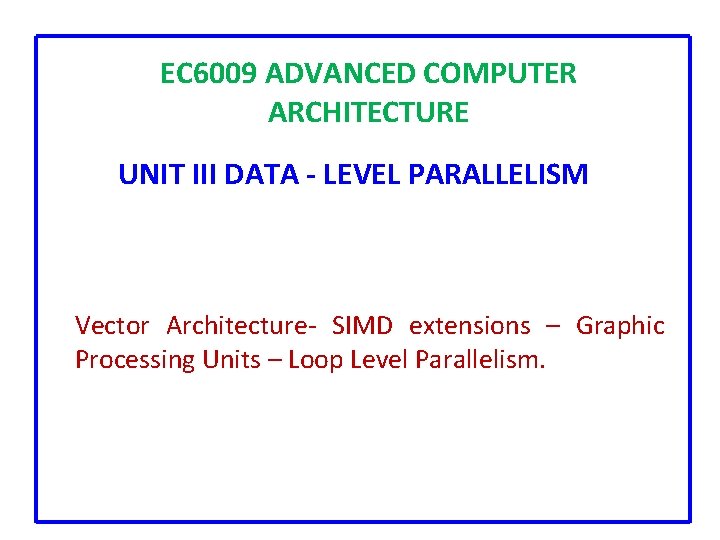 EC6009 ADVANCED COMPUTER ARCHITECTURE

UNIT III DATA - LEVEL PARALLELISM

Vector Architecture- SIMD extensions – Graphic Processing Units – Loop Level Parallelism.